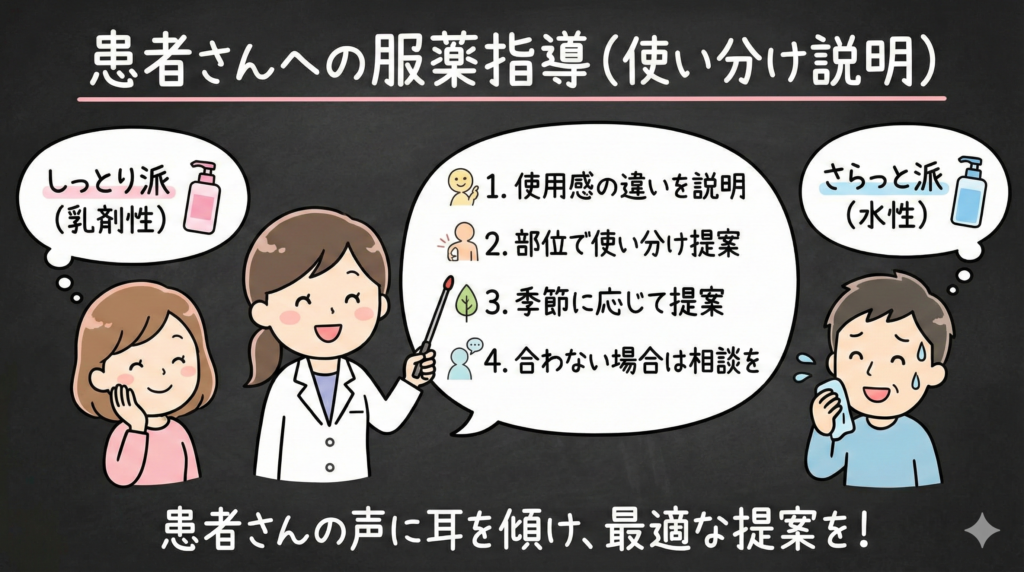 患者さんへの服薬指導(使い分け説明)

しっとり派
(乳剤性)

1. 使用感の違いを説明
2. 部位で使い分け提案
3. 季節に応じて提案
4. 合わない場合は相談を

さらっと派
(水性)

患者さんの声に耳を傾け、最適な提案を!